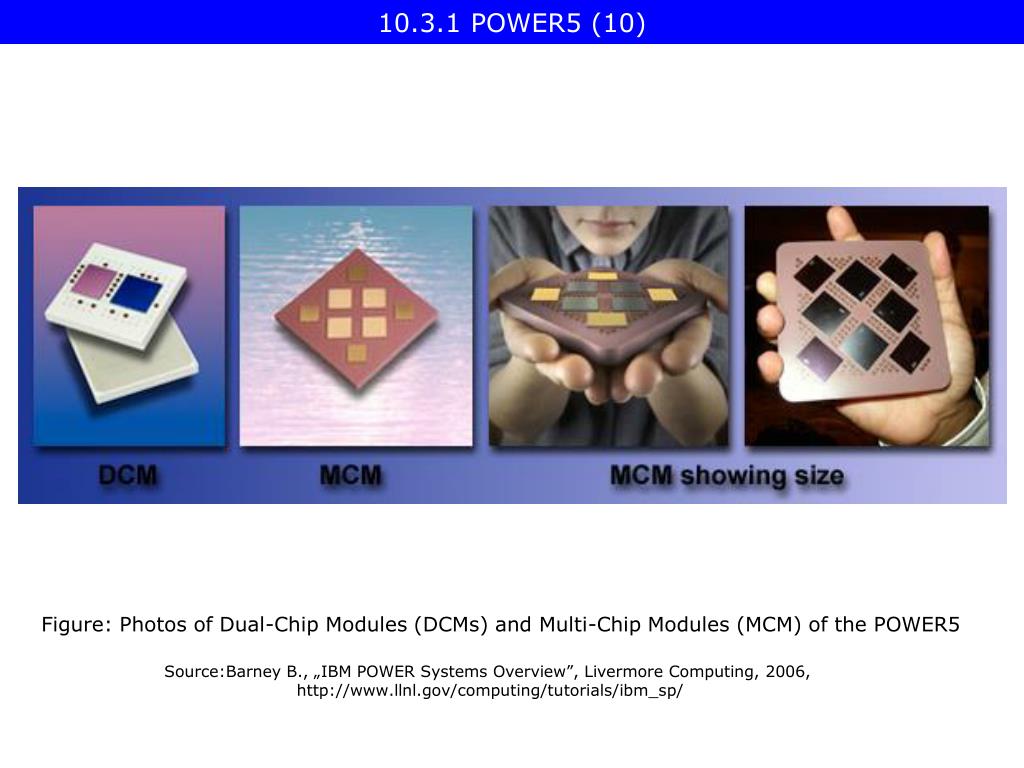 10.3.1 POWER5 (10)

DCM

MCM

MCM showing size

Figure: Photos of Dual-Chip Modules (DCMs) and Multi-Chip Modules (MCM) of the POWER5

Source:Barney B., „IBM POWER Systems Overview”, Livermore Computing, 2006, http://www.llnl.gov/computing/tutorials/ibm_sp/